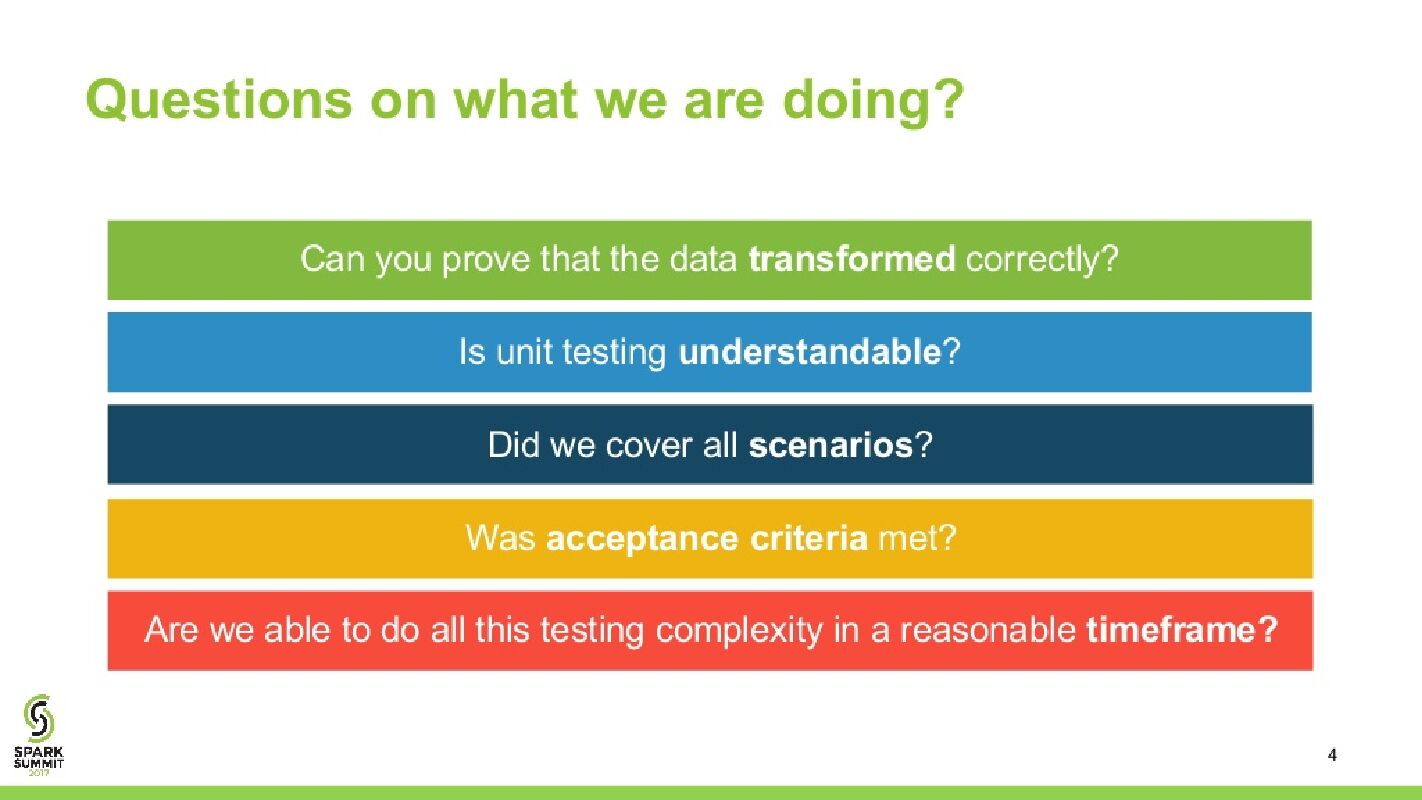 Questions on what we are doing?

Can you prove that the data transformed correctly?

Is unit testing understandable?

Did we cover all scenarios?

Was acceptance criteria met?

Are we able to do all this testing complexity in a reasonable timeframe?

SPARK SUMMIT 2017

4